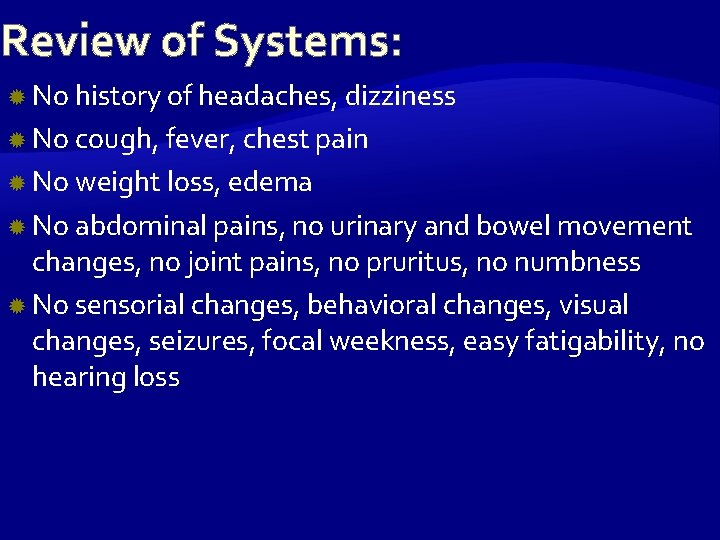 Review of Systems:

No history of headaches, dizziness

No cough, fever, chest pain

No weight loss, edema

No abdominal pains, no urinary and bowel movement changes, no joint pains, no pruritus, no numbness

No sensorial changes, behavioral changes, visual changes, seizures, focal weekness, easy fatigability, no hearing loss